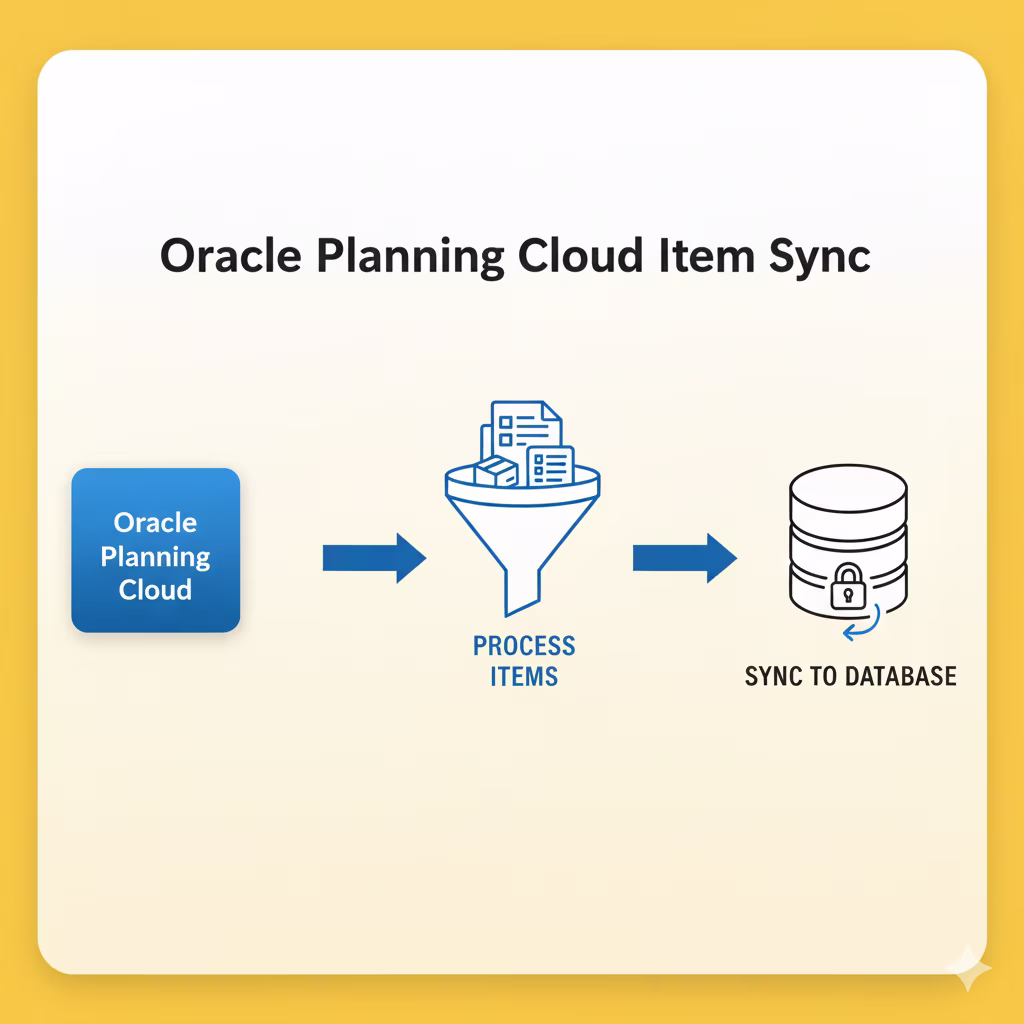 Oracle Planning Cloud Item Sync

Oracle Planning Cloud

PROCESS ITEMS

SYNC TO DATABASE